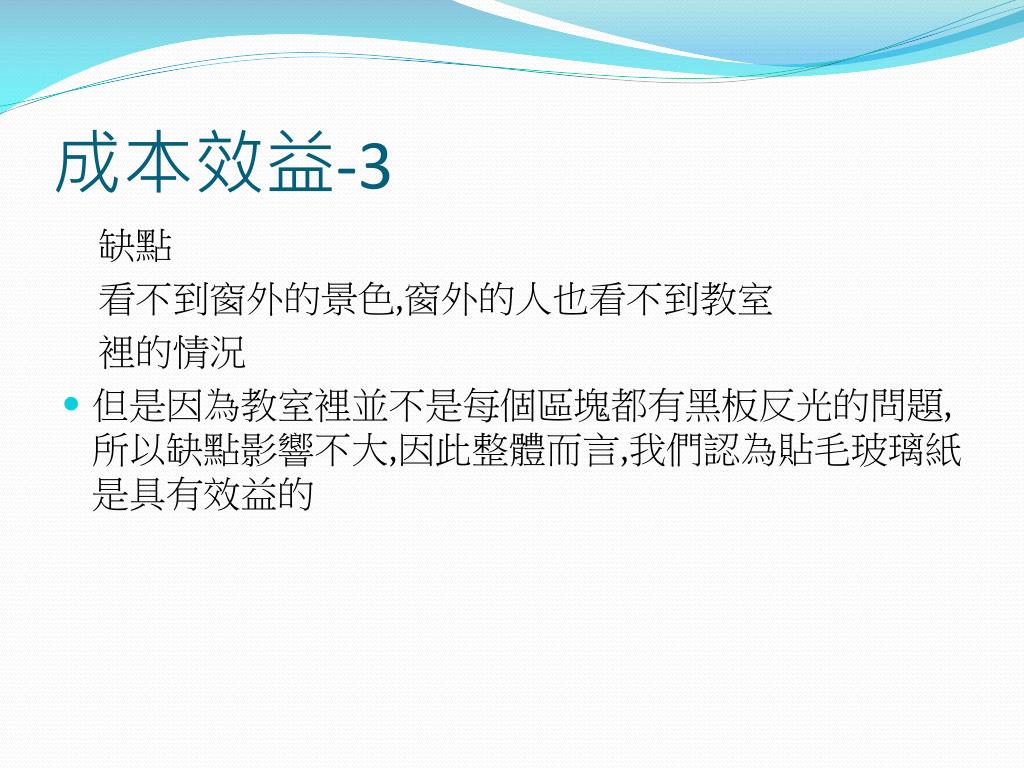 成本效益-3

缺點

看不到窗外的景色,窗外的人也看不到教室裡的情況

但是因為教室裡並不是每個區塊都有黑板反光的問題,所以缺點影響不大,因此整體而言,我們認為貼毛玻璃紙是具有效益的